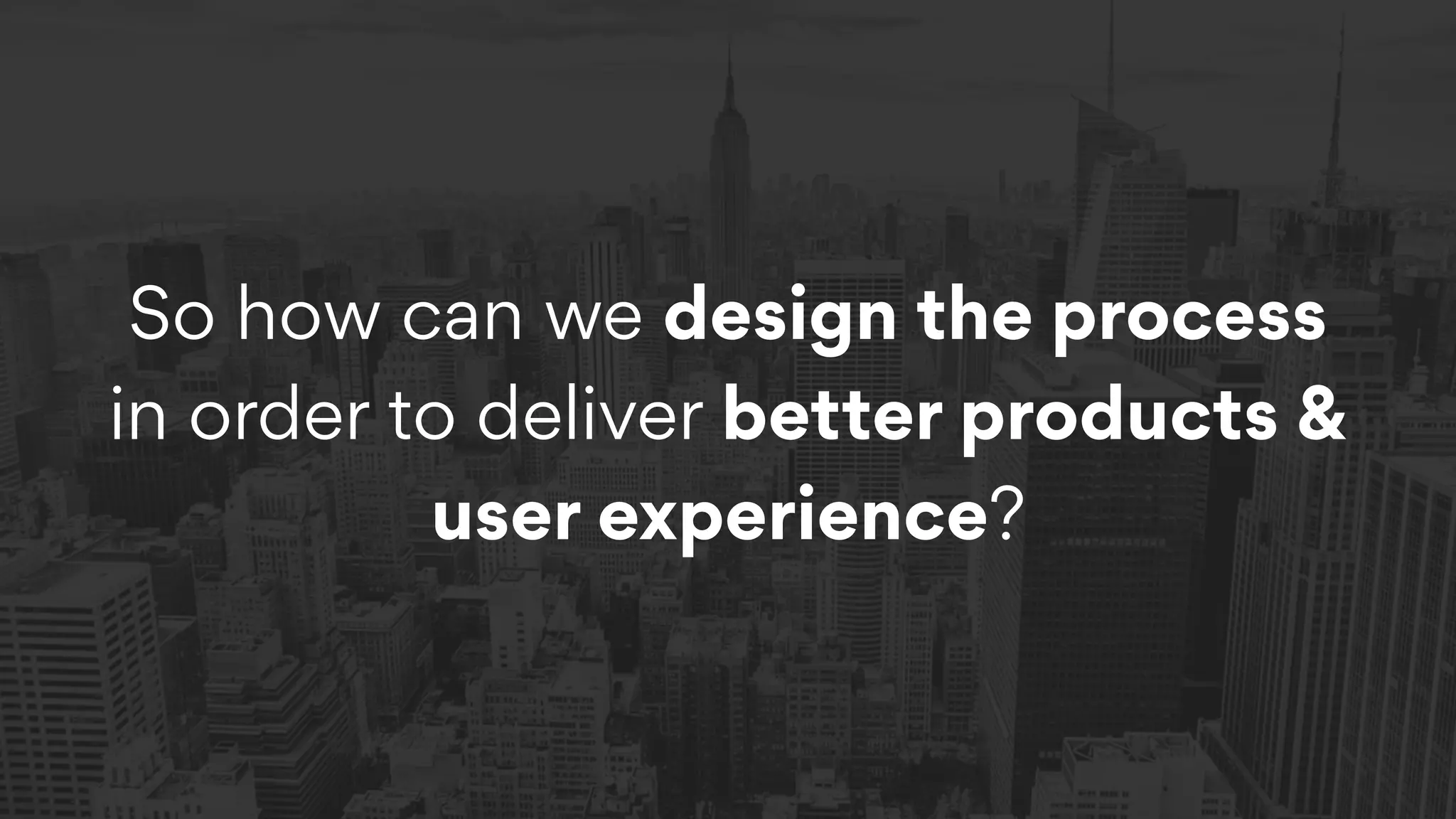 So how can we design the process in order to deliver better products & user experience?